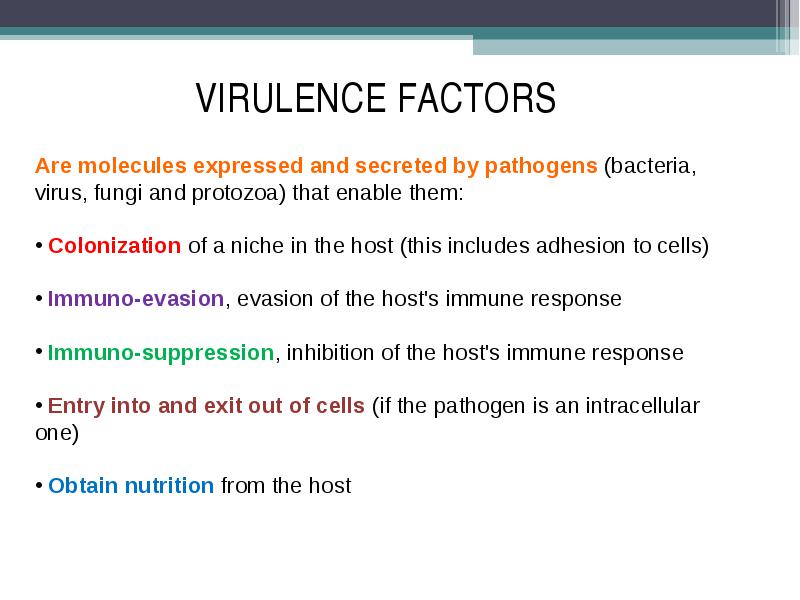 VIRULENCE FACTORS

Are molecules expressed and secreted by pathogens (bacteria, virus, fungi and protozoa) that enable them:

• Colonization of a niche in the host (this includes adhesion to cells)

• Immuno-evasion, evasion of the host's immune response

• Immuno-suppression, inhibition of the host's immune response

• Entry into and exit out of cells (if the pathogen is an intracellular one)

• Obtain nutrition from the host